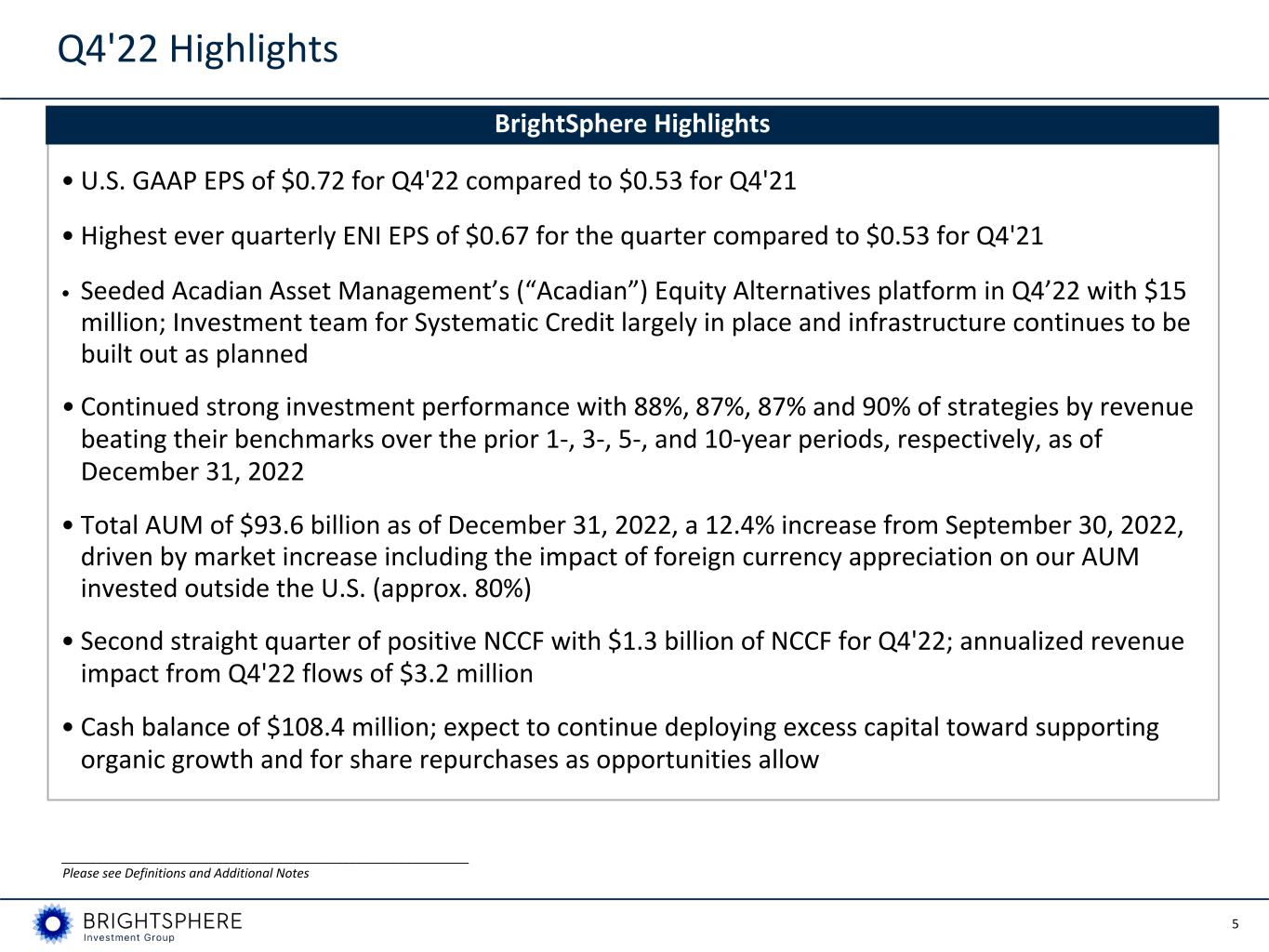 Q4'22 Highlights

BrightSphere Highlights

• U.S. GAAP EPS of \$0.72 for Q4'22 compared to \$0.53 for Q4'21

• Highest ever quarterly ENI EPS of \$0.67 for the quarter compared to \$0.53 for Q4'21

• Seeded Acadian Asset Management’s (“Acadian”) Equity Alternatives platform in Q4’22 with \$15 million; Investment team for Systematic Credit largely in place and infrastructure continues to be built out as planned

• Continued strong investment performance with 88%, 87%, 87% and 90% of strategies by revenue beating their benchmarks over the prior 1-, 3-, 5-, and 10-year periods, respectively, as of December 31, 2022

• Total AUM of \$93.6 billion as of December 31, 2022, a 12.4% increase from September 30, 2022, driven by market increase including the impact of foreign currency appreciation on our AUM invested outside the U.S. (approx. 80%)

• Second straight quarter of positive NCCF with \$1.3 billion of NCCF for Q4'22; annualized revenue impact from Q4'22 flows of \$3.2 million

• Cash balance of \$108.4 million; expect to continue deploying excess capital toward supporting organic growth and for share repurchases as opportunities allow

Please see Definitions and Additional Notes

BRIGHTSPHERE
Investment Group

5